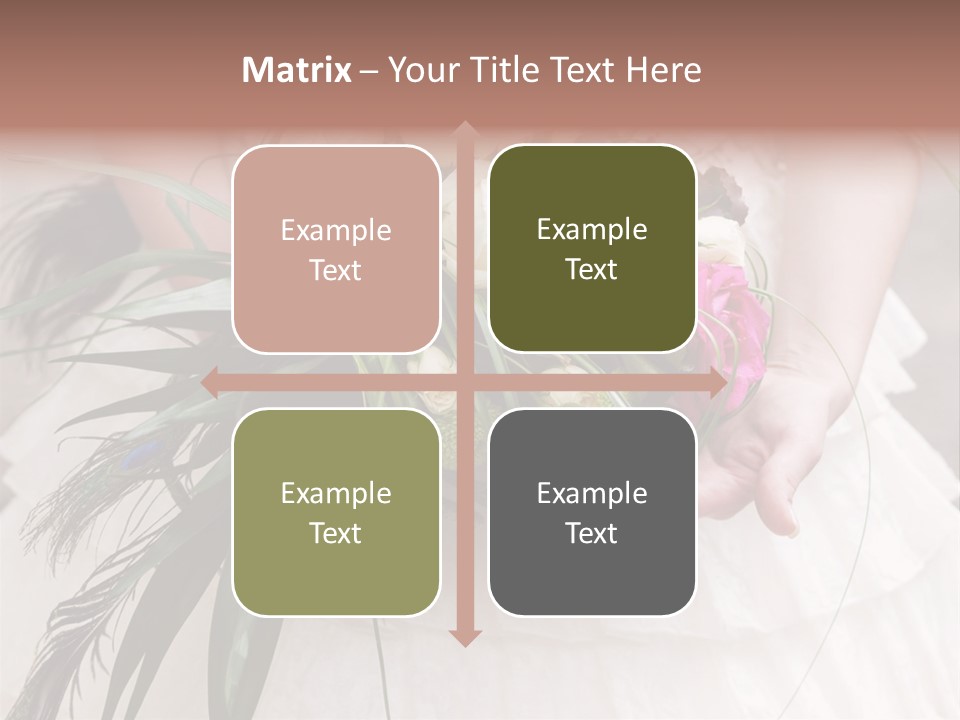 Matrix – Your Title Text Here

Example Text

Example Text

Example Text

Example Text